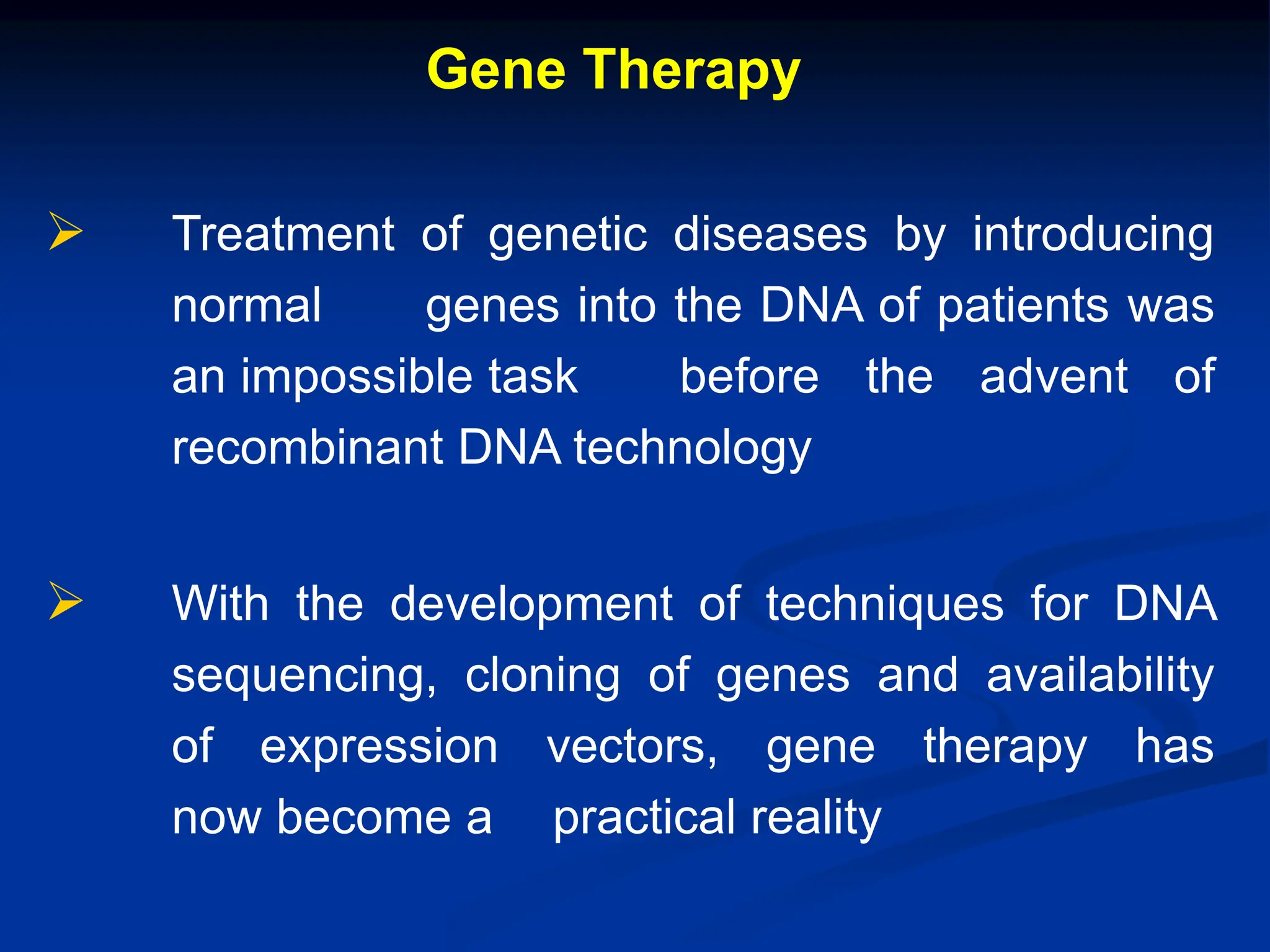 Gene Therapy

➢ Treatment of genetic diseases by introducing normal genes into the DNA of patients was an impossible task before the advent of recombinant DNA technology

➢ With the development of techniques for DNA sequencing, cloning of genes and availability of expression vectors, gene therapy has now become a practical reality